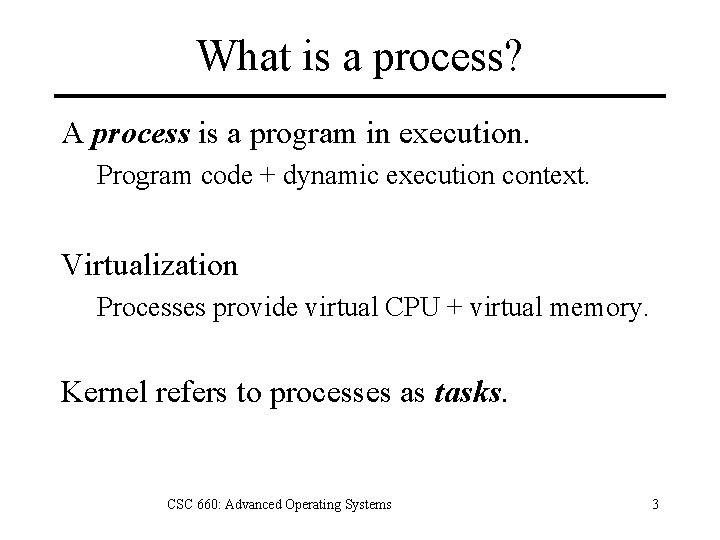 What is a process?

A process is a program in execution.

Program code + dynamic execution context.

Virtualization

Processes provide virtual CPU + virtual memory.

Kernel refers to processes as tasks.

CSC 660: Advanced Operating Systems

3